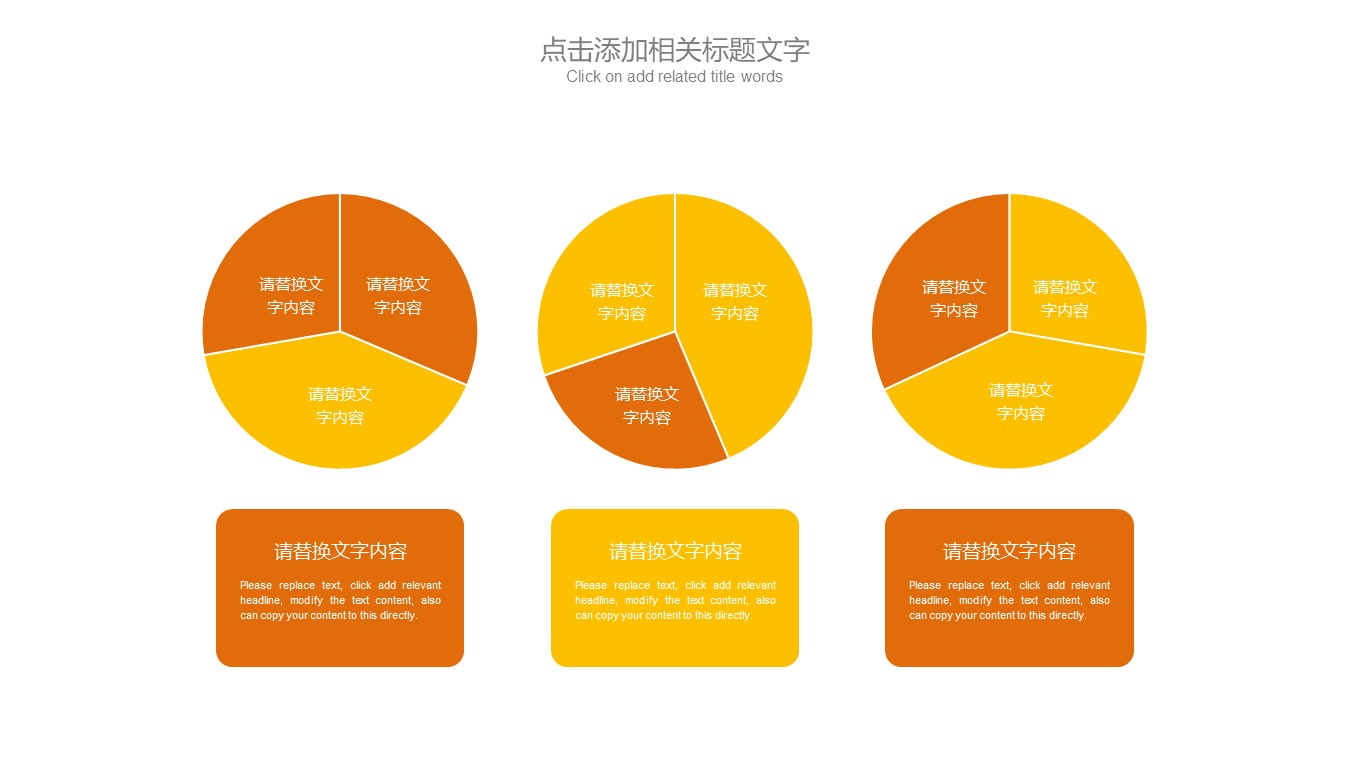 点击添加相关标题文字
Click on add related title words

请替换文字内容

请替换文字内容

请替换文字内容

请替换文字内容

请替换文字内容

请替换文字内容

请替换文字内容

请替换文字内容

请替换文字内容

请替换文字内容
Please replace text, click add relevant headline, modify the text content, also can copy your content to this directly.

请替换文字内容
Please replace text, click add relevant headline, modify the text content, also can copy your content to this directly.

请替换文字内容
Please replace text, click add relevant headline, modify the text content, also can copy your content to this directly.